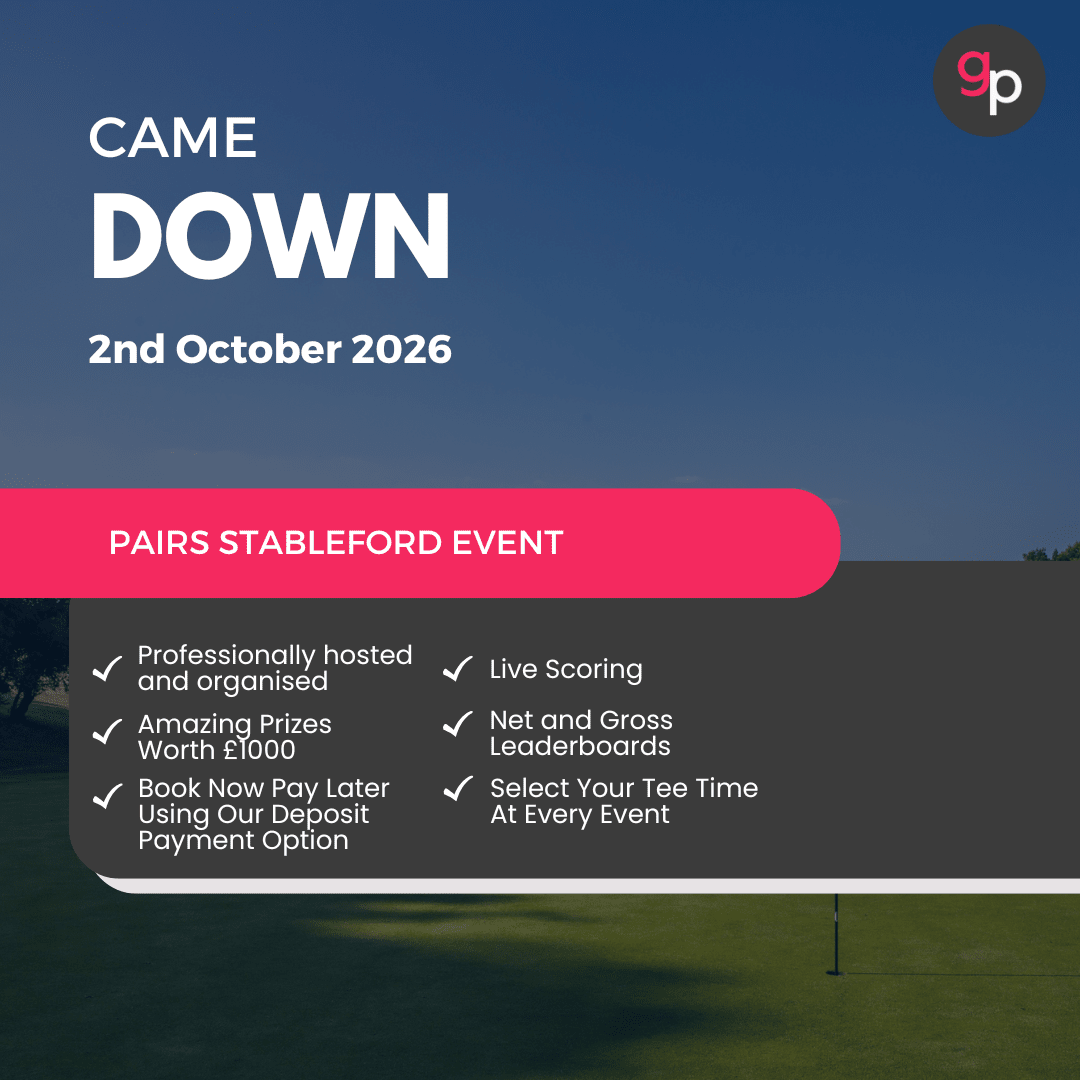 gp

CAME
DOWN

2nd October 2026

PAIRS STABLEFORD EVENT

✓ Professionally hosted and organised

✓ Amazing Prizes Worth £1000

✓ Book Now Pay Later Using Our Deposit Payment Option

✓ Live Scoring

✓ Net and Gross Leaderboards

✓ Select Your Tee Time At Every Event